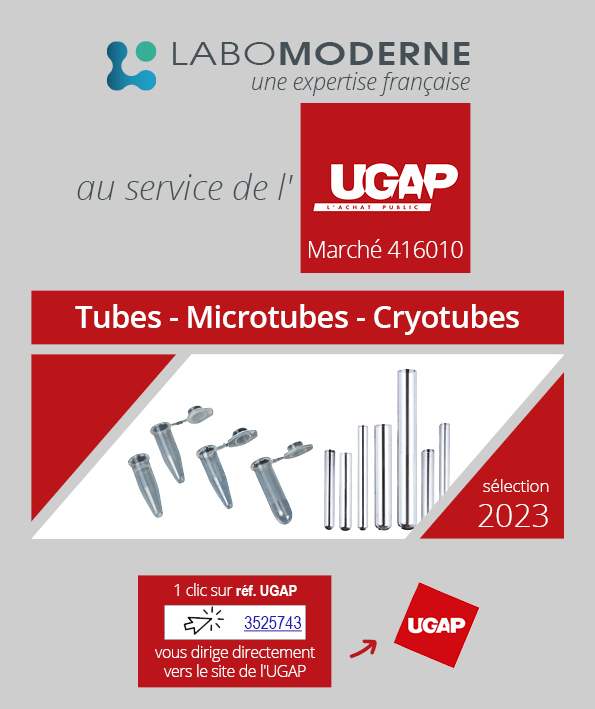 LABOMODERNE
une expertise française

au service de l'

UGAP
L'ACHAT PUBLIC

Marché 416010

Tubes - Microtubes - Cryotubes

sélection
2023

1 clic sur réf. UGAP

3525743

vous dirige directement vers le site de l'UGAP

UGAP